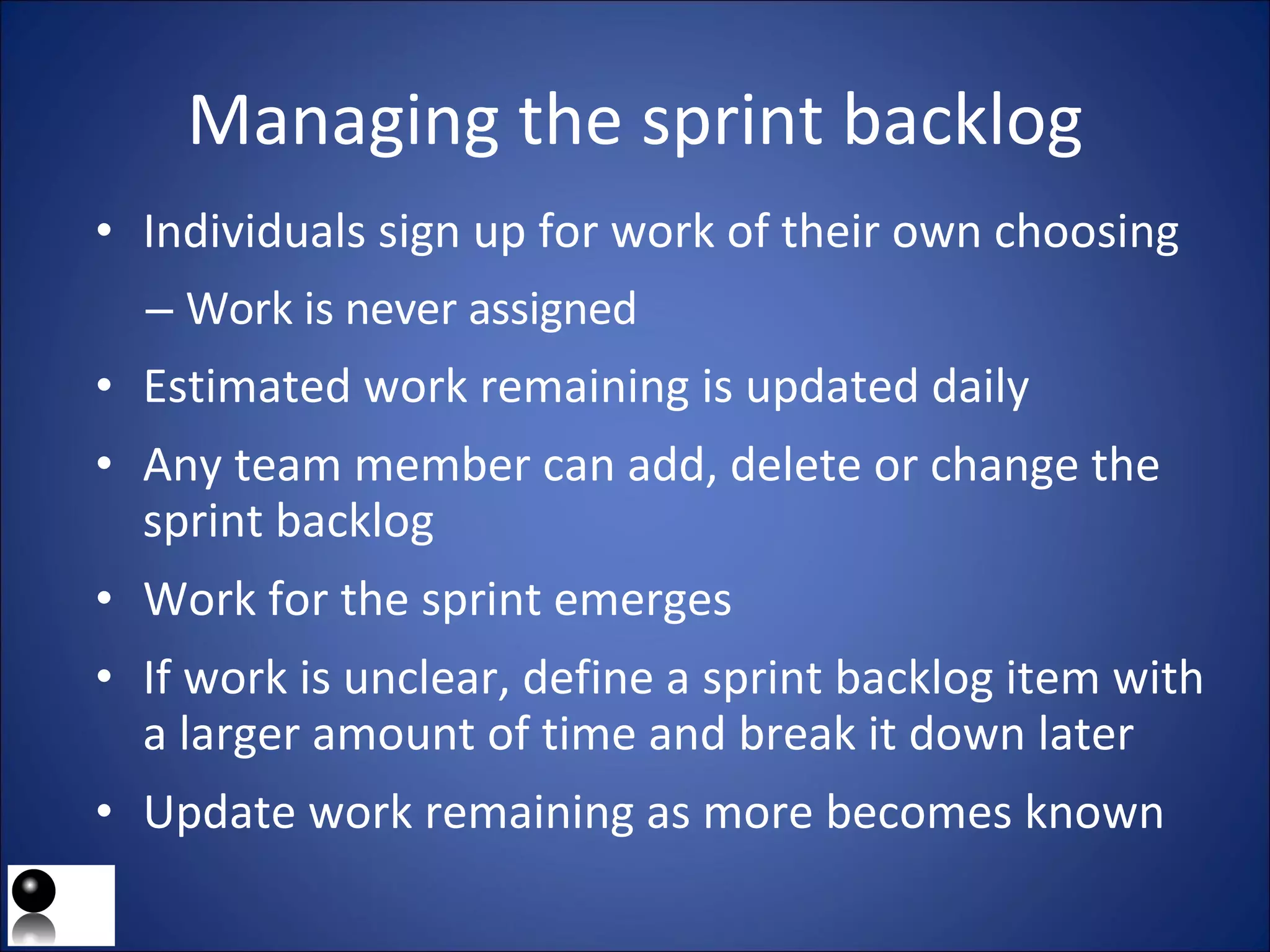 Managing the sprint backlog

• Individuals sign up for work of their own choosing
 – Work is never assigned
• Estimated work remaining is updated daily
• Any team member can add, delete or change the sprint backlog
• Work for the sprint emerges
• If work is unclear, define a sprint backlog item with a larger amount of time and break it down later
• Update work remaining as more becomes known